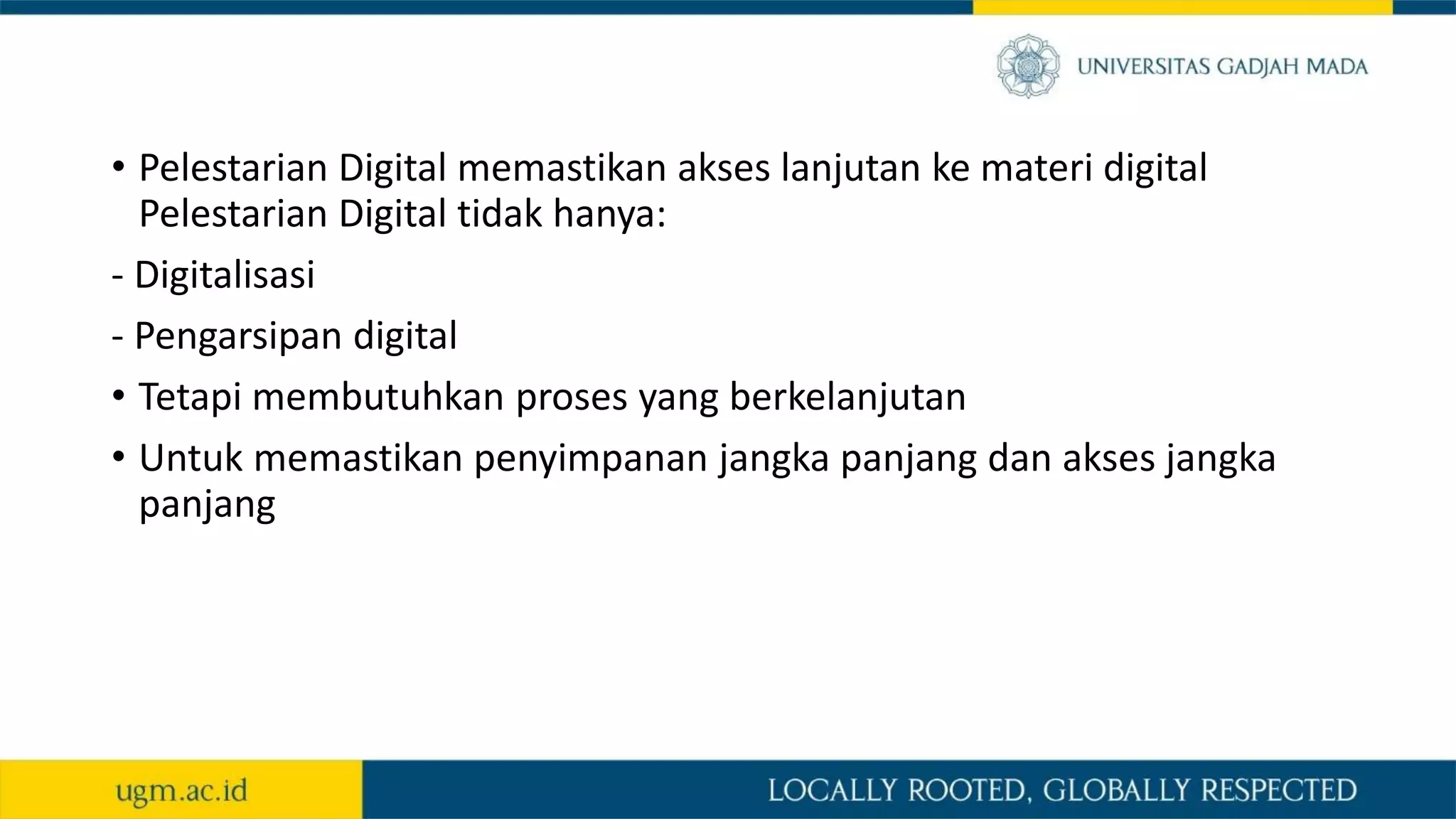 UNIVERSITAS GADJAH MADA

• Pelestarian Digital memastikan akses lanjutan ke materi digital Pelestarian Digital tidak hanya:

- Digitalisasi

- Pengarsipan digital

• Tetapi membutuhkan proses yang berkelanjutan

• Untuk memastikan penyimpanan jangka panjang dan akses jangka panjang

ugm.ac.id

LOCALLY ROOTED, GLOBALLY RESPECTED